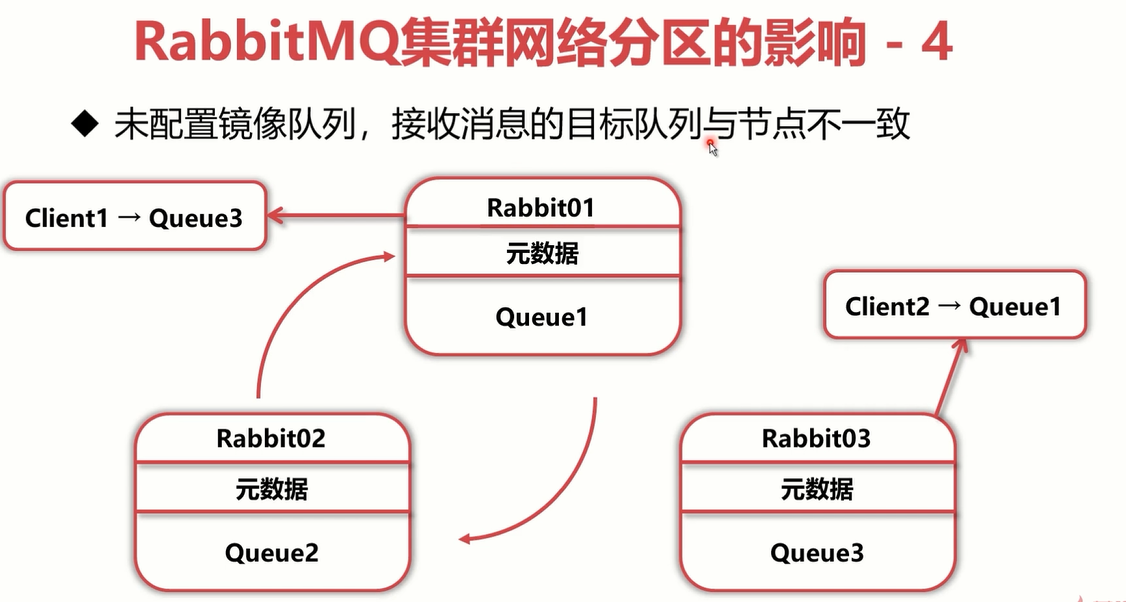 RabbitMQ集群网络分区的影响 - 4

◆ 未配置镜像队列，接收消息的目标队列与节点不一致

Client1 → Queue3

Rabbit01
元数据
Queue1

Client2 → Queue1

Rabbit02
元数据
Queue2

Rabbit03
元数据
Queue3